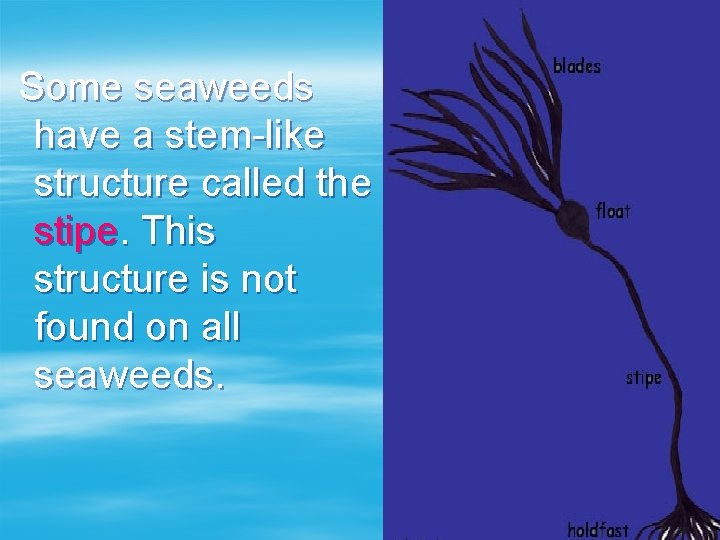 Some seaweeds have a stem-like structure called the stipe. This structure is not found on all seaweeds.

blades

float

stipe

holdfast